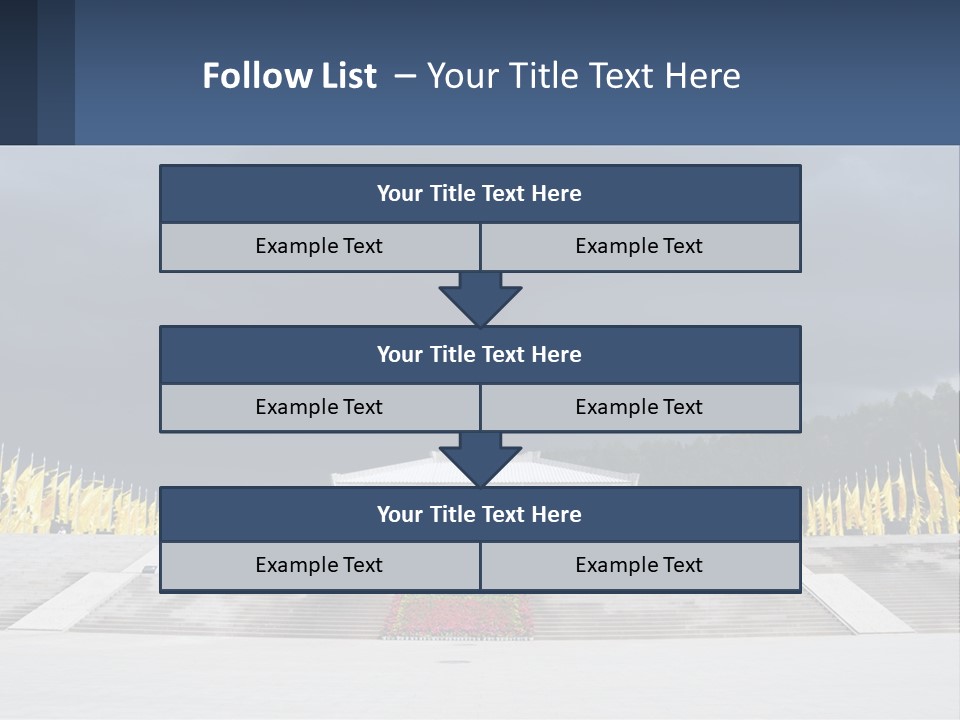 Follow List – Your Title Text Here

Your Title Text Here

Example Text

Example Text

Your Title Text Here

Example Text

Example Text

Your Title Text Here

Example Text

Example Text